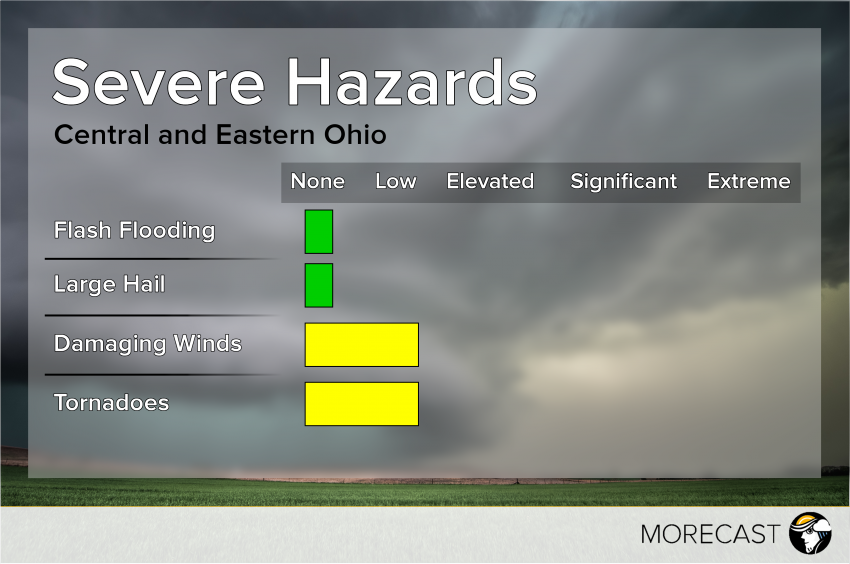 Severe Hazards
Central and Eastern Ohio

None Low Elevated Significant Extreme

Flash Flooding
Large Hail
Damaging Winds
Tornadoes

MORECAST